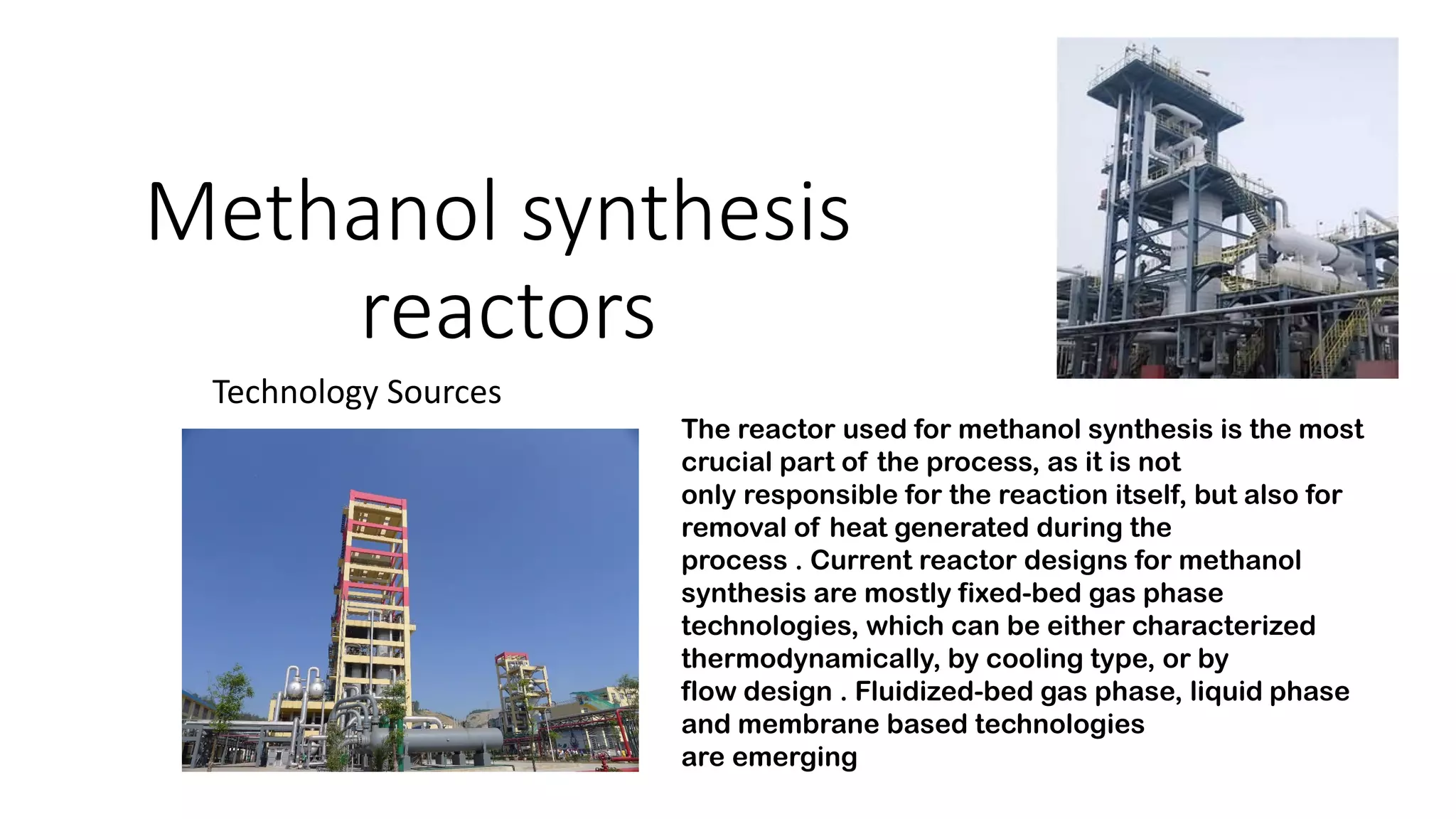 Methanol synthesis reactors

Technology Sources

The reactor used for methanol synthesis is the most crucial part of the process, as it is not only responsible for the reaction itself, but also for removal of heat generated during the process . Current reactor designs for methanol synthesis are mostly fixed-bed gas phase technologies, which can be either characterized thermodynamically, by cooling type, or by flow design . Fluidized-bed gas phase, liquid phase and membrane based technologies are emerging